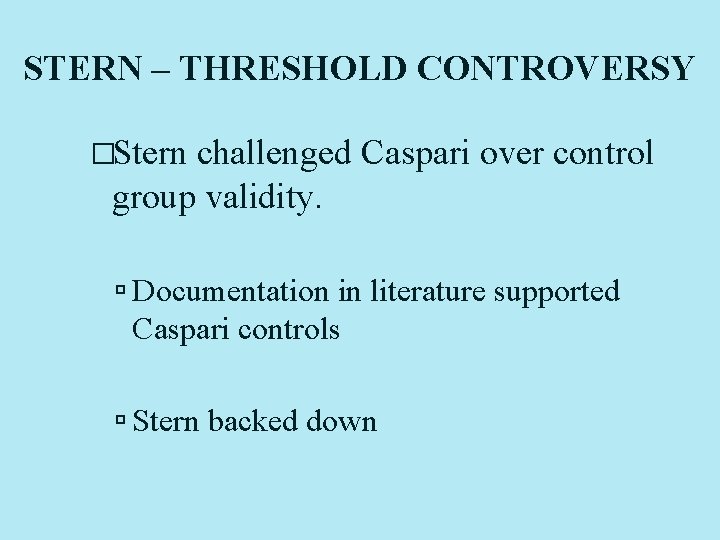 STERN – THRESHOLD CONTROVERSY

□Stern challenged Caspari over control group validity.

▫ Documentation in literature supported Caspari controls

▫ Stern backed down